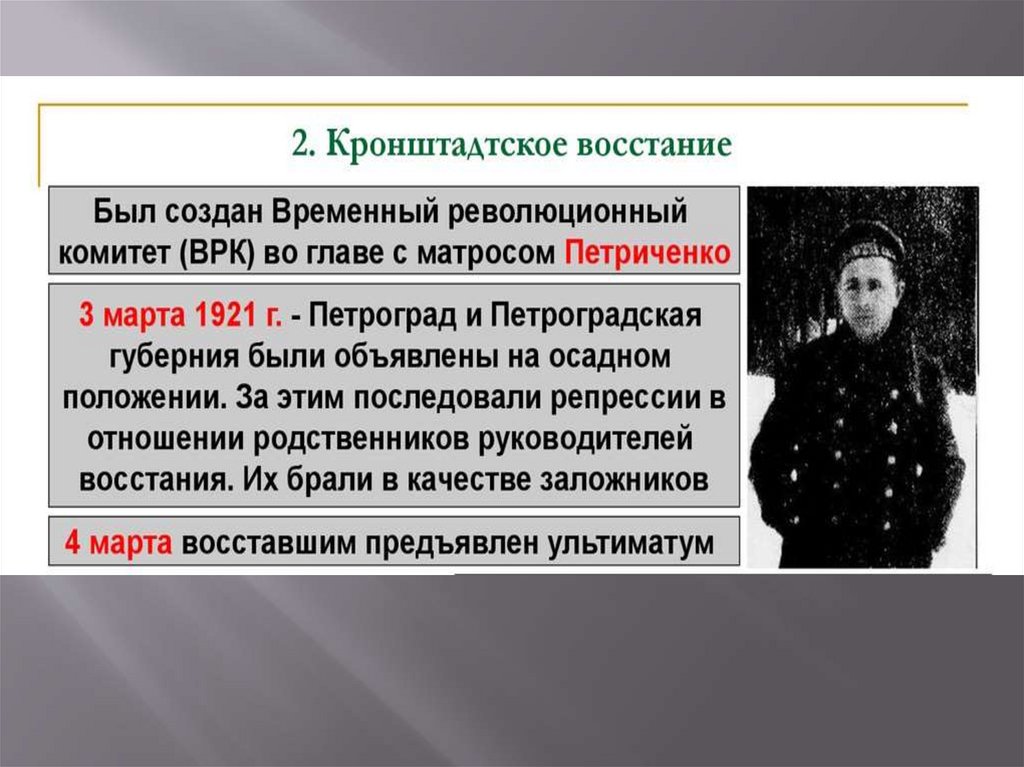 2. Кронштадтское восстание

Был создан Временный революционный комитет (ВРК) во главе с матросом Петриченко

3 марта 1921 г. - Петроград и Петроградская губерния были объявлены на осадном положении. За этим последовали репрессии в отношении родственников руководителей восстания. Их брали в качестве заложников

4 марта восставшим предъявлен ультиматум